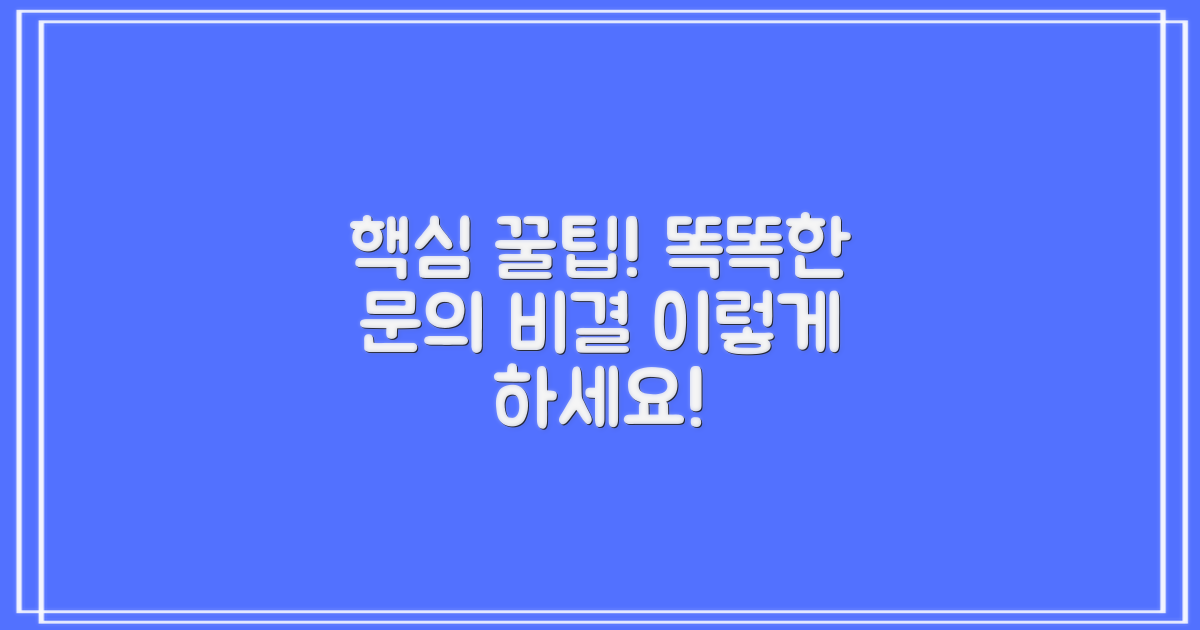 핵심 꿀팁! 똑똑한 문의 비결 이렇게 하세요!